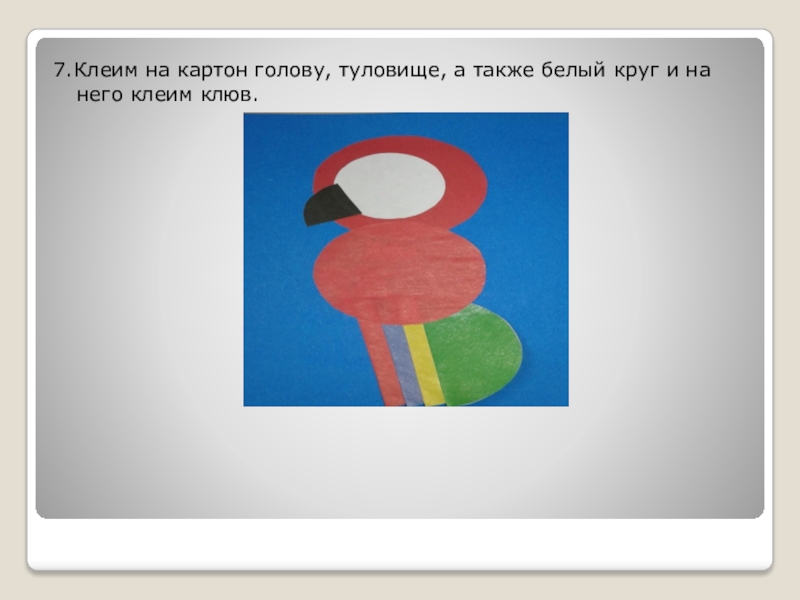 7. Клеим на картон голову, туловище, а также белый круг и на него клеим клюв.